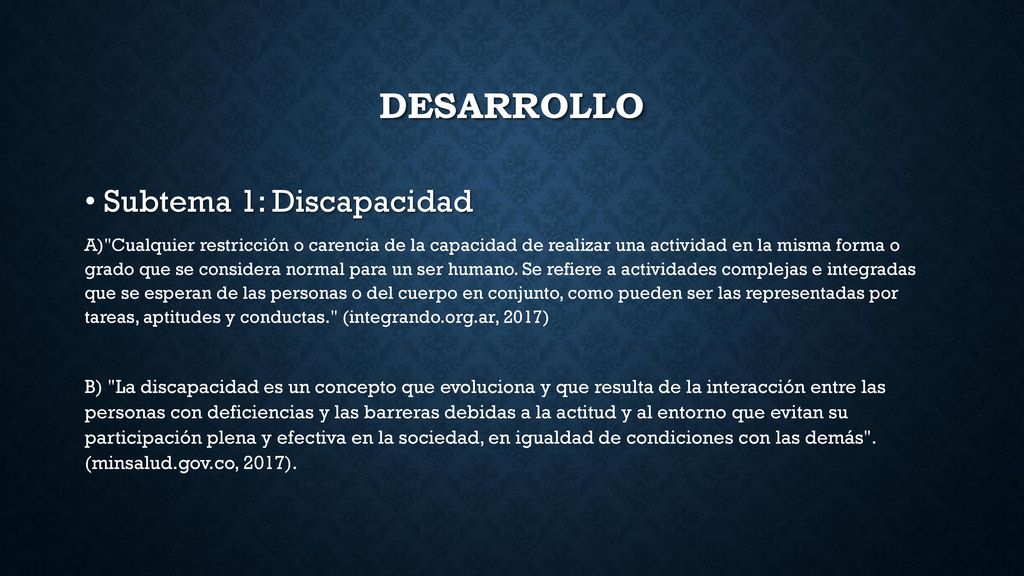 DESARROLLO

• Subtema 1: Discapacidad

A)"Cualquier restricción o carencia de la capacidad de realizar una actividad en la misma forma o grado que se considera normal para un ser humano. Se refiere a actividades complejas e integradas que se esperan de las personas o del cuerpo en conjunto, como pueden ser las representadas por tareas, aptitudes y conductas." (integrando.org.ar, 2017)

B) "La discapacidad es un concepto que evoluciona y que resulta de la interacción entre las personas con deficiencias y las barreras debidas a la actitud y al entorno que evitan su participación plena y efectiva en la sociedad, en igualdad de condiciones con las demás". (minsalud.gov.co, 2017).